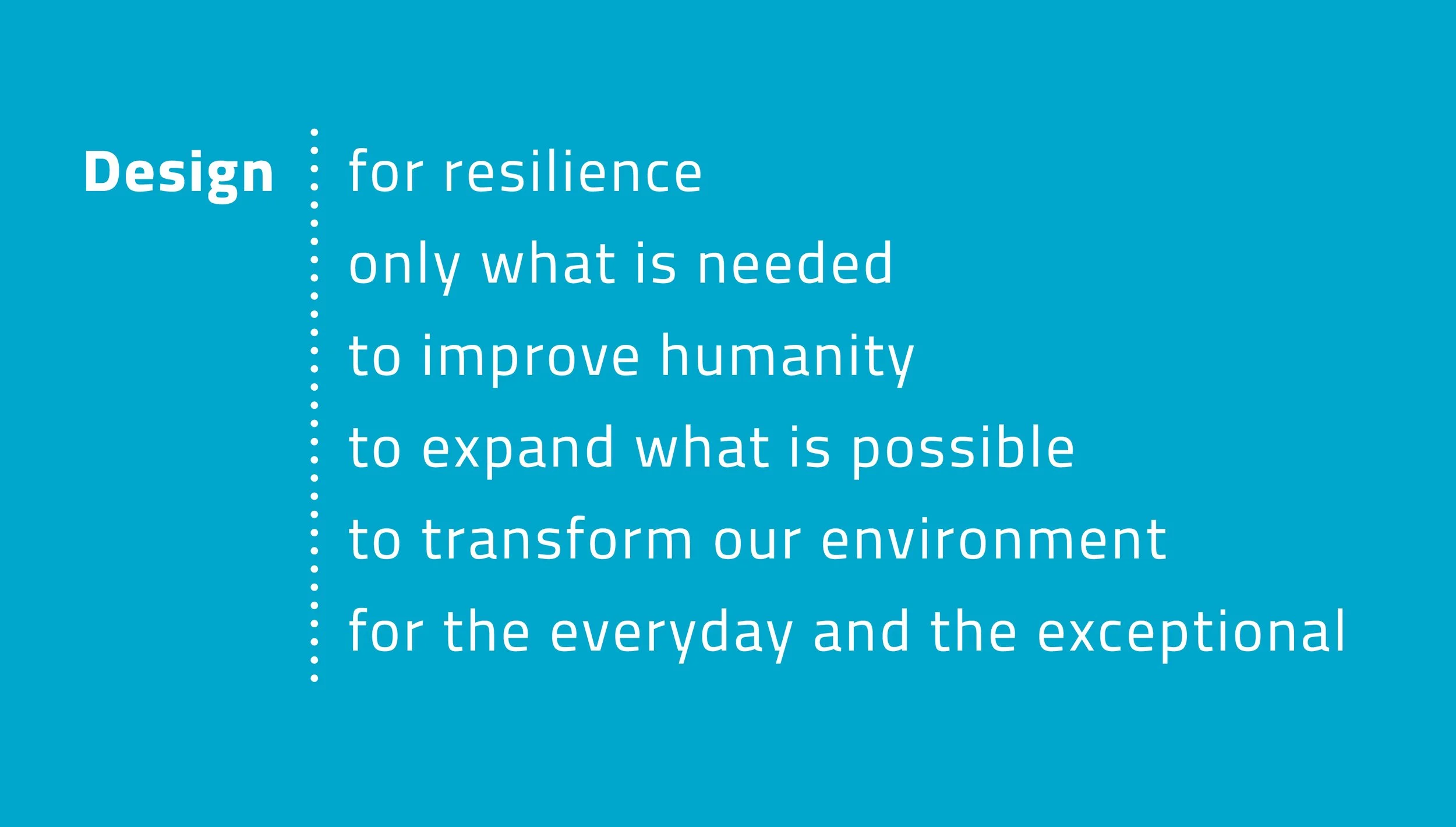 Design

for resilience
only what is needed
to improve humanity
to expand what is possible
to transform our environment
for the everyday and the exceptional